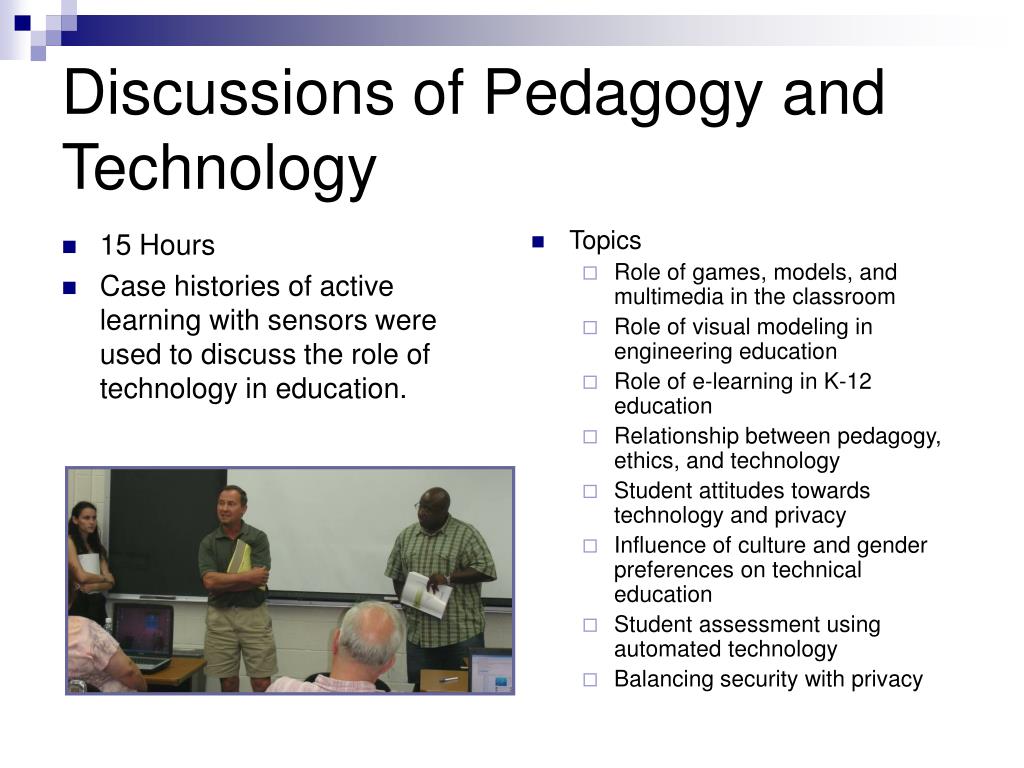 Discussions of Pedagogy and Technology

- 15 Hours
- Case histories of active learning with sensors were used to discuss the role of technology in education.

- Topics
  - Role of games, models, and multimedia in the classroom
  - Role of visual modeling in engineering education
  - Role of e-learning in K-12 education
  - Relationship between pedagogy, ethics, and technology
  - Student attitudes towards technology and privacy
  - Influence of culture and gender preferences on technical education
  - Student assessment using automated technology
  - Balancing security with privacy